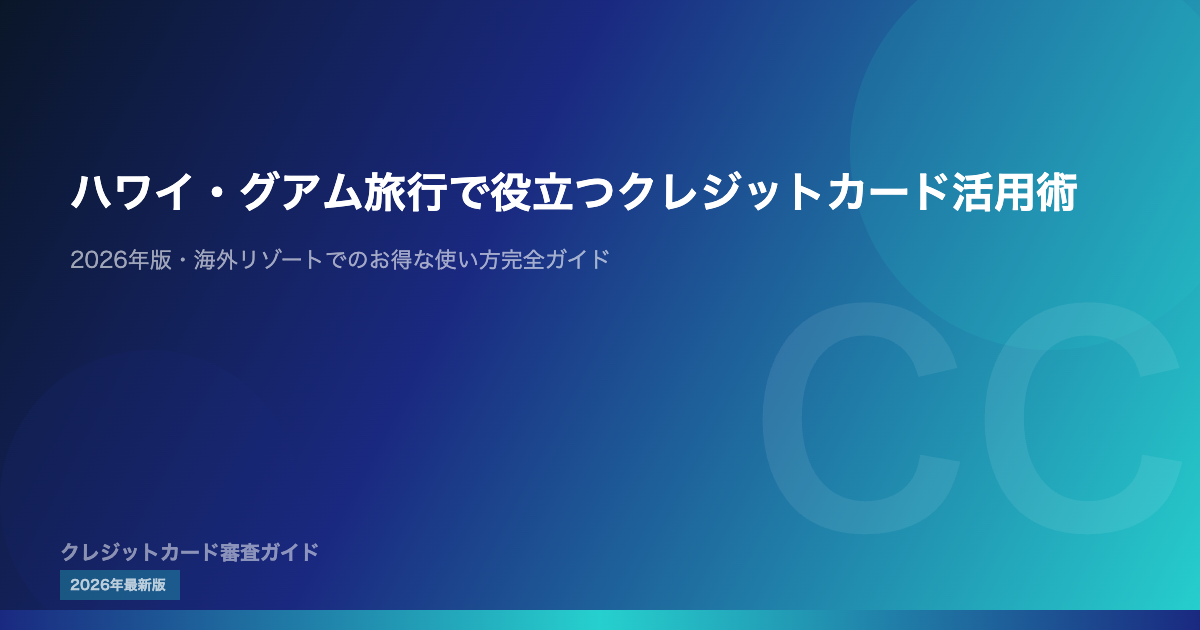 ハワイ・グアム旅行で役立つクレジットカード活用術

2026年版・海外リゾートでのお得な使い方完全ガイド

CC

クレジットカード審査ガイド

2026年最新版